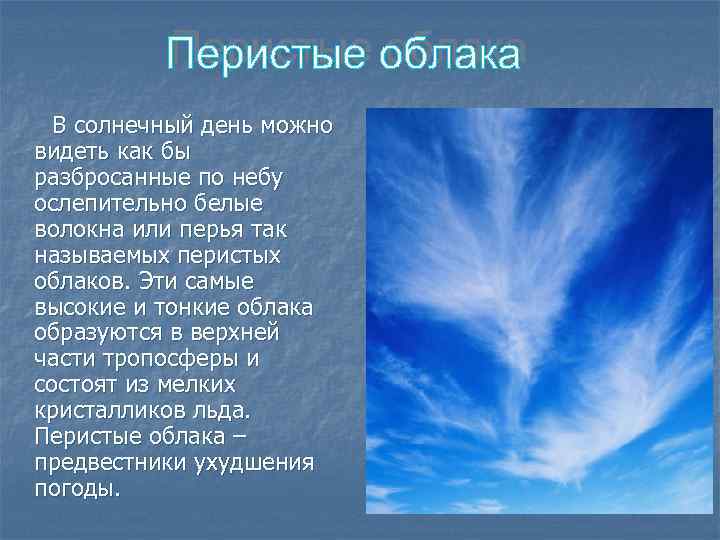 Перистые облака

В солнечный день можно видеть как бы разбросанные по небу ослепительно белые волокна или перья так называемых перистых облаков. Эти самые высокие и тонкие облака образуются в верхней части тропосферы и состоят из мелких кристалликов льда. Перистые облака – предвестники ухудшения погоды.